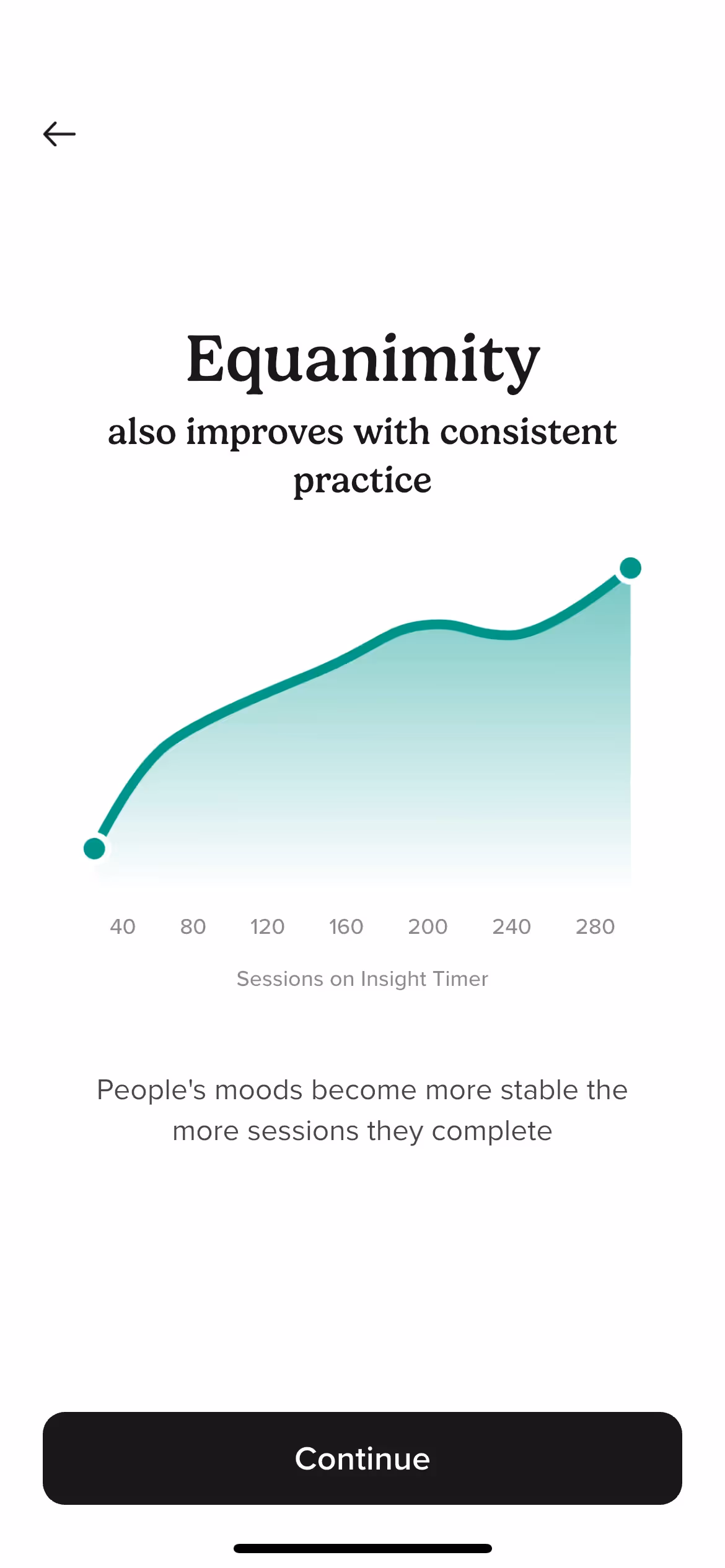 Equanimity

also improves with consistent practice

40 80 120 160 200 240 280

Sessions on Insight Timer

People's moods become more stable the more sessions they complete

Continue